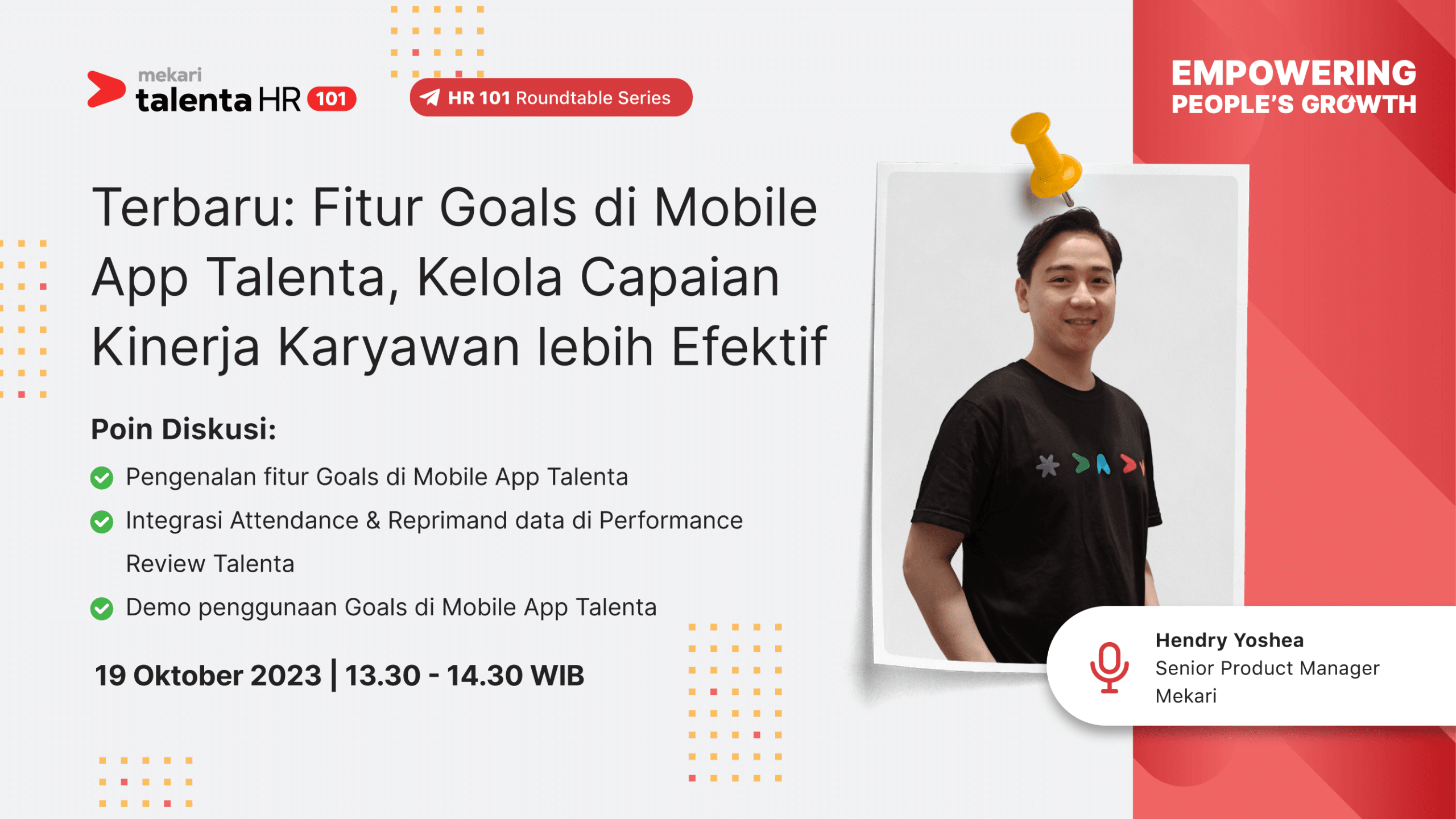 mekari talenta HR 101

HR 101 Roundtable Series

EMPOWERING PEOPLE'S GROWTH

Terbaru: Fitur Goals di Mobile App Talenta, Kelola Capaian Kinerja Karyawan lebih Efektif

Poin Diskusi:

Pengenalan fitur Goals di Mobile App Talenta

Integrasi Attendance & Reprimand data di Performance Review Talenta

Demo penggunaan Goals di Mobile App Talenta

19 Oktober 2023 | 13.30 - 14.30 WIB

Hendry Yoshea
Senior Product Manager
Mekari